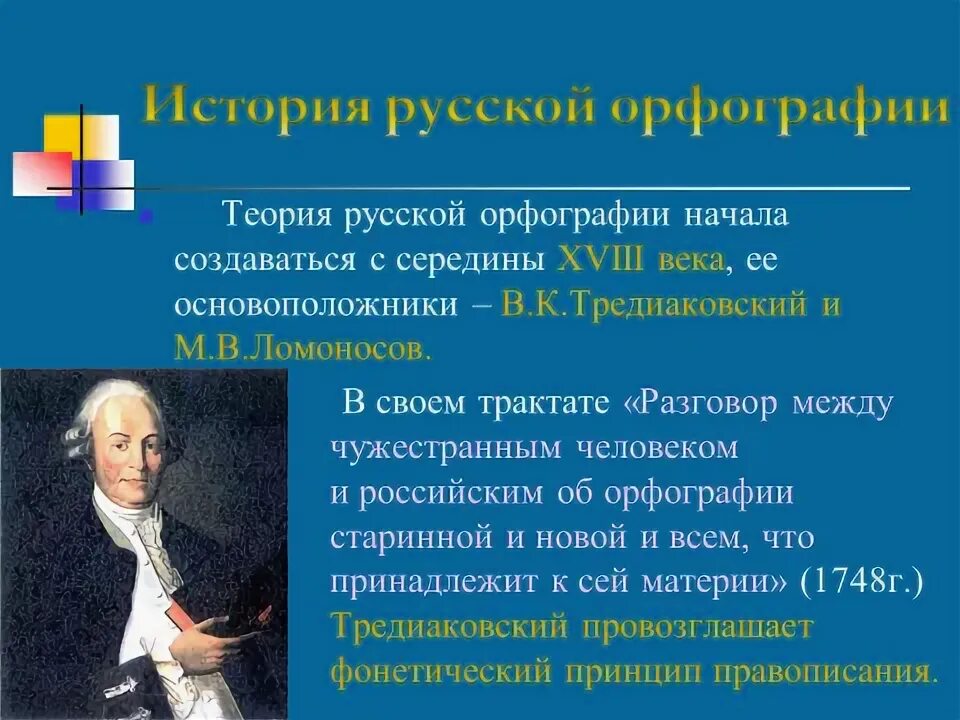 История русской орфографии

Теория русской орфографии начала создаваться с середины XVIII века, ее основоположники – В.К.Тредиаковский и М.В.Ломоносов.

В своем трактате «Разговор между чужестранным человеком и российским об орфографии старинной и новой и всем, что принадлежит к сей материи» (1748г.) Тредиаковский провозглашает фонетический принцип правописания.